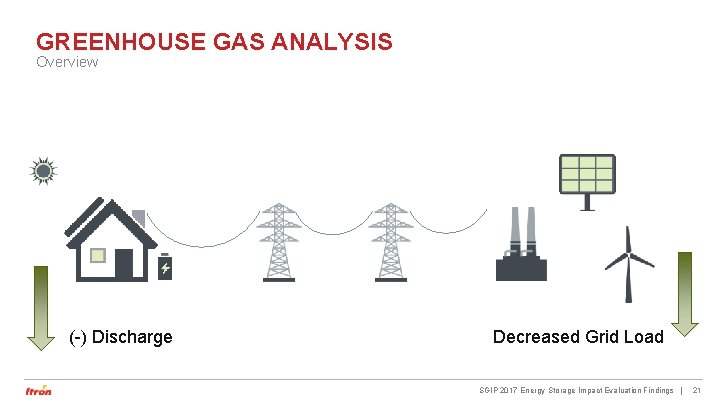 GREENHOUSE GAS ANALYSIS
Overview

(-) Discharge

Decreased Grid Load

Itron

SGIP 2017 Energy Storage Impact Evaluation Findings | 21